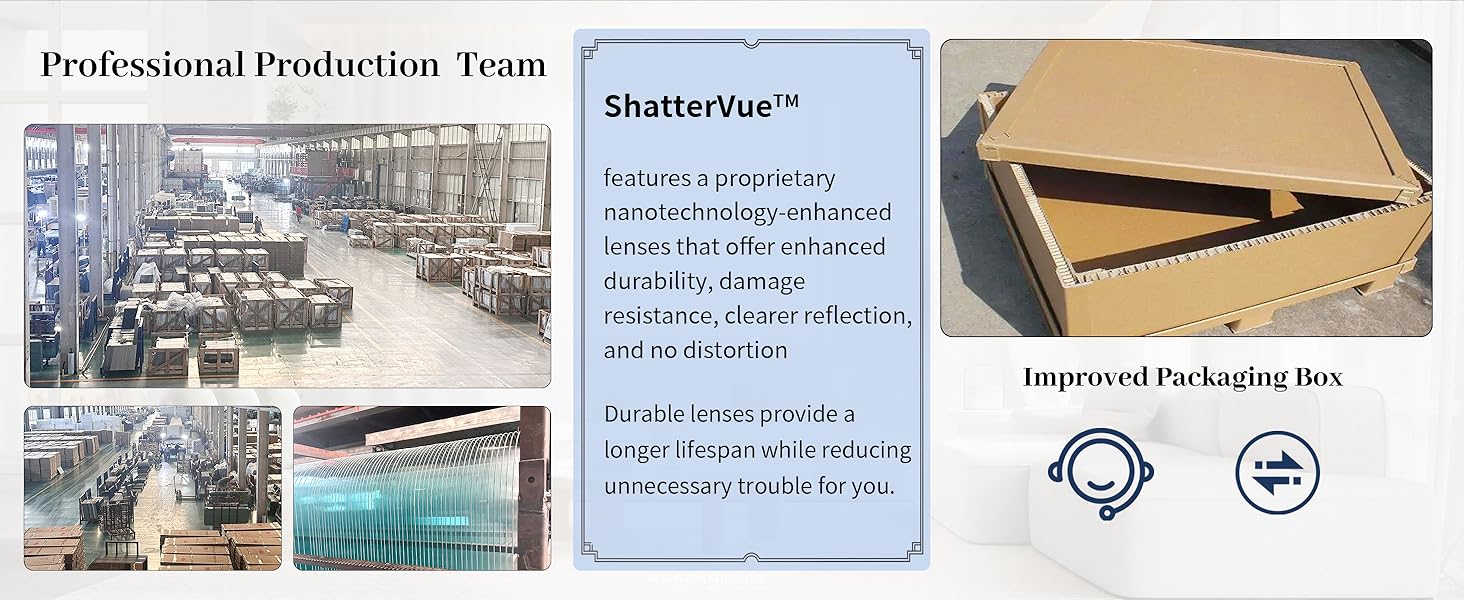 Professional Production Team

ShatterVue™

features a proprietary nanotechnology-enhanced lenses that offer enhanced durability, damage resistance, clearer reflection, and no distortion

Durable lenses provide a longer lifespan while reducing unnecessary trouble for you.

Improved Packaging Box